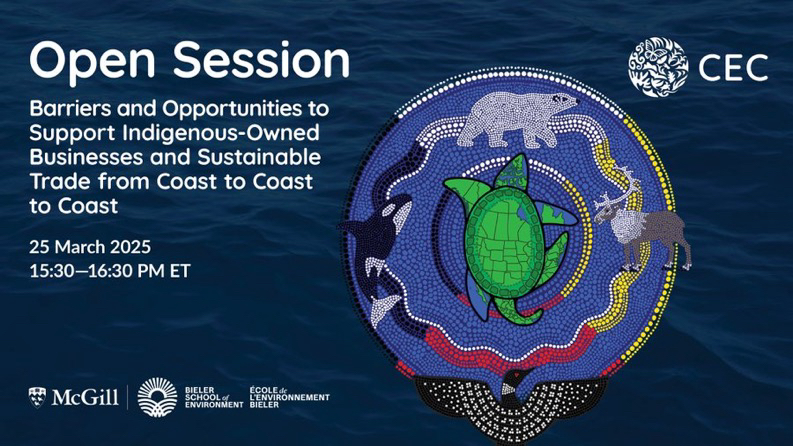 Open Session

Barriers and Opportunities to Support Indigenous-Owned Businesses and Sustainable Trade from Coast to Coast to Coast

25 March 2025
15:30—16:30 PM ET

CEC

McGill

BIELER SCHOOL of ENVIRONMENT

ÉCOLE de L'ENVIRONNEMENT BIELER